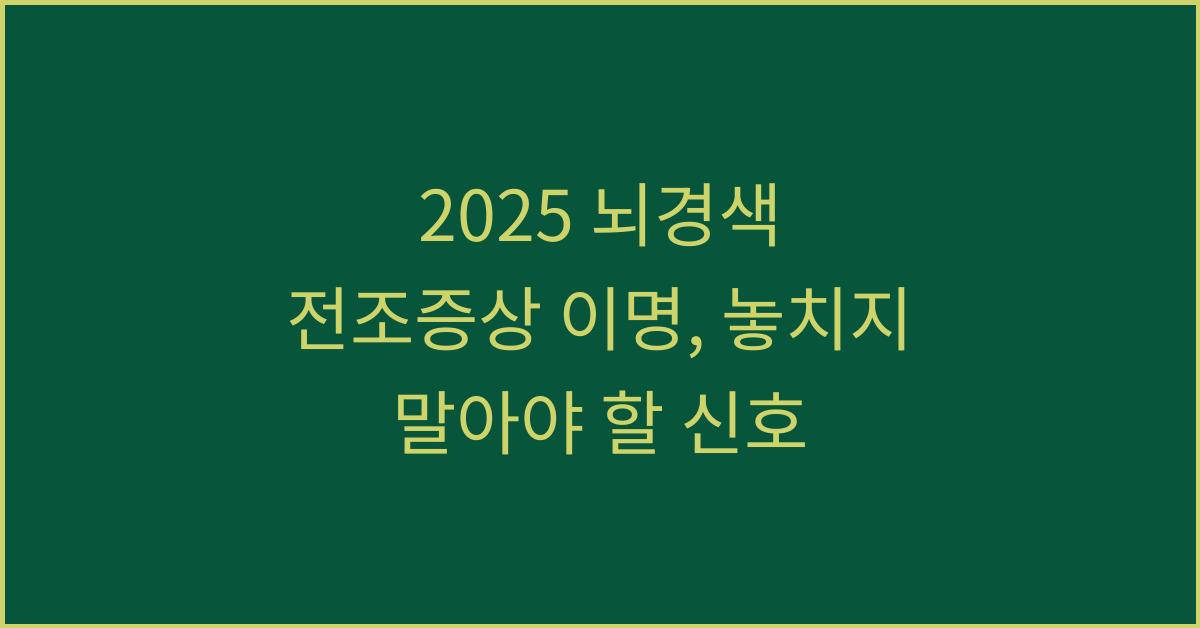 2025 뇌경색 전조증상 이명, 놓치지 말아야 할 신호